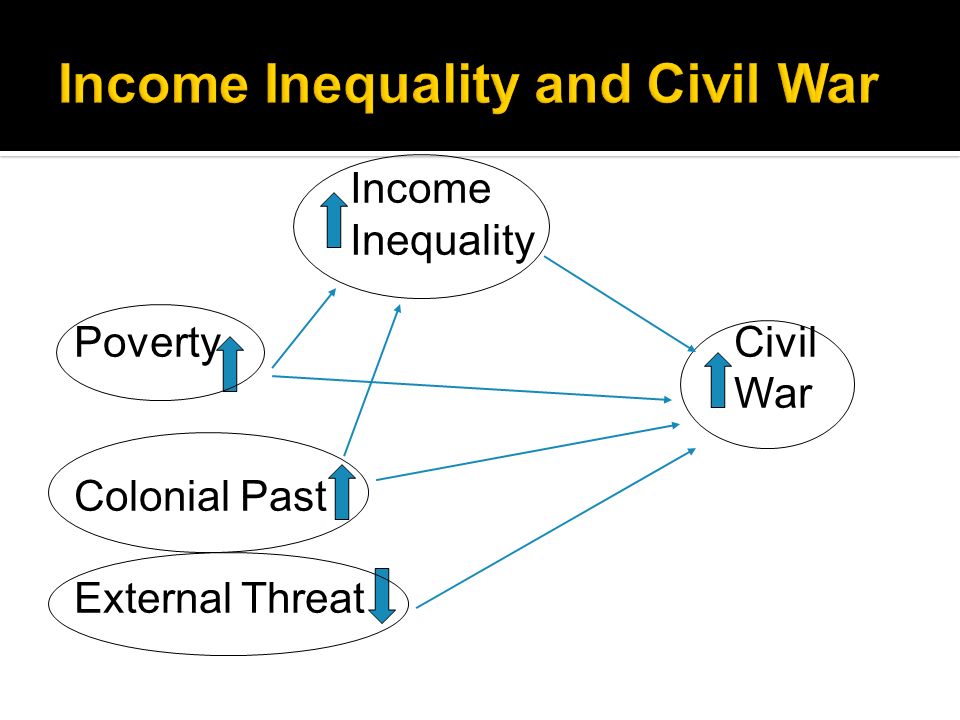 Income Inequality and Civil War

Income Inequality

Poverty

Civil War

Colonial Past

External Threat